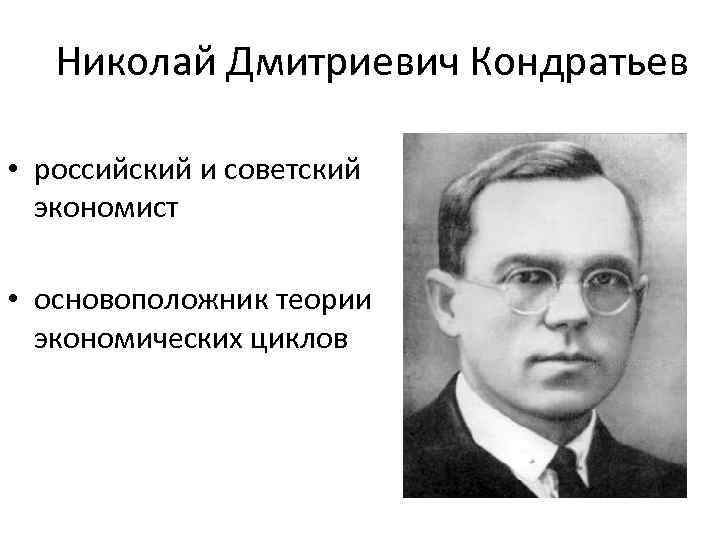 Николай Дмитриевич Кондратьев

• российский и советский экономист

• основоположник теории экономических циклов